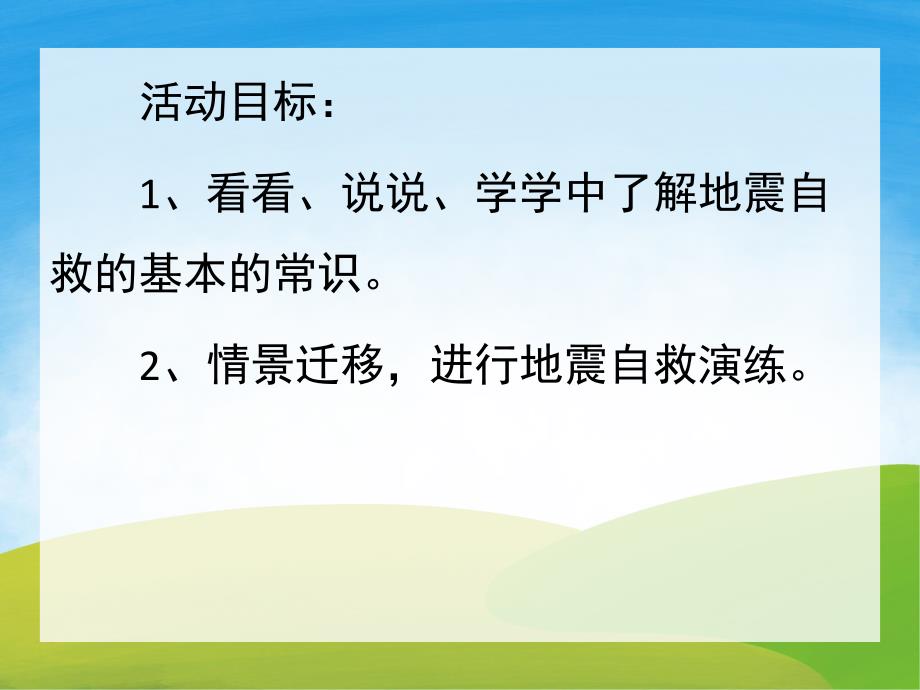 活动目标：

1、看看、说说、学学中了解地震自救的基本的常识。

2、情景迁移，进行地震自救演练。